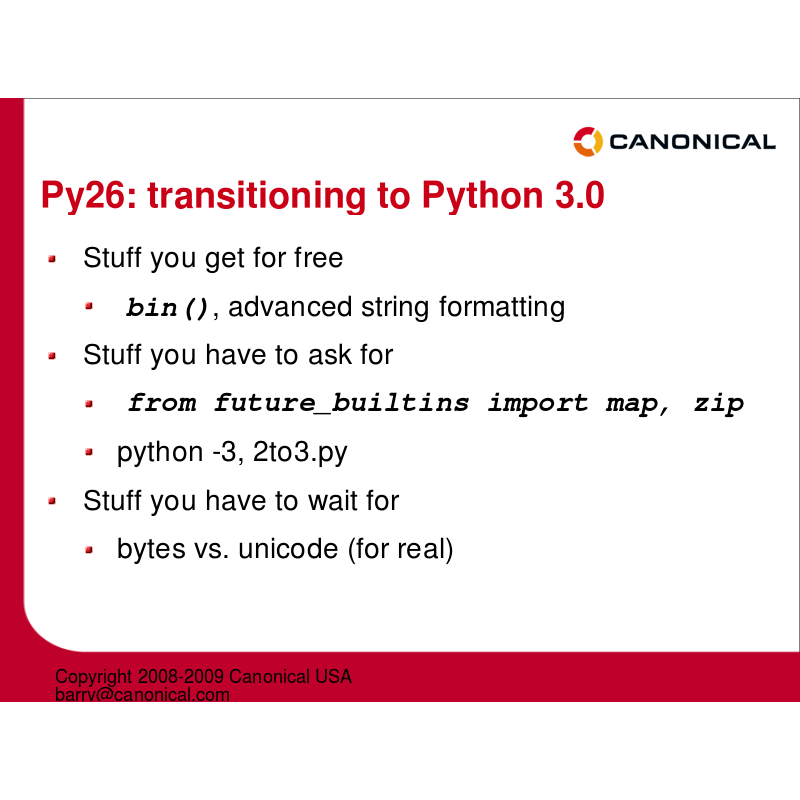 CANONICAL

Py26: transitioning to Python 3.0

- Stuff you get for free
  - bin(), advanced string formatting
- Stuff you have to ask for
  - from future_builtins import map, zip
  - python -3, 2to3.py
- Stuff you have to wait for
  - bytes vs. unicode (for real)

Copyright 2008-2009 Canonical USA
barry@canonical.com